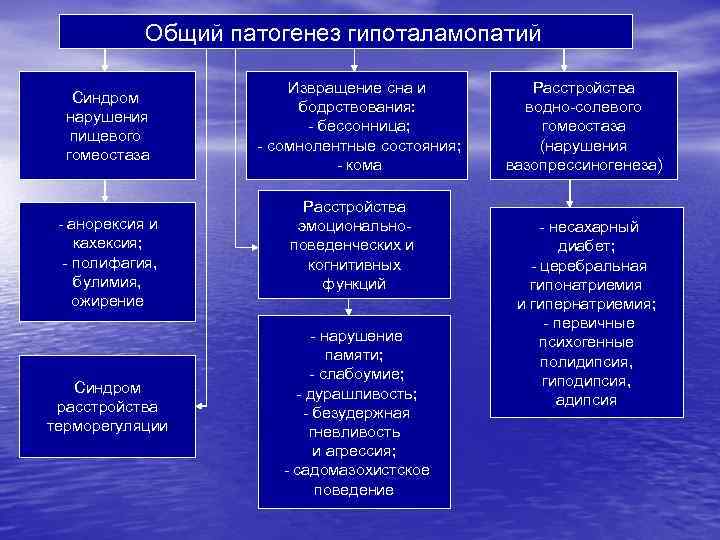 Общий патогенез гипоталамопатий

Синдром нарушения пищевого гомеостаза

- анорексия и кахексия;
- полифагия, булимия, ожирение

Синдром расстройства терморегуляции

Извращение сна и бодрствования:
- бессонница;
- сомнолентные состояния;
- кома

Расстройства эмоционально-поведенческих и когнитивных функций

- нарушение памяти;
- слабоумие;
- дурашливость;
- безудержная гневливость и агрессия;
- садомазохистское поведение

Расстройства водно-солевого гомеостаза (нарушения вазопрессиногенеза)

- несахарный диабет;
- церебральная гипонатриемия и гипернатриемия;
- первичные психогенные полидипсия, гиподипсия, адипсия